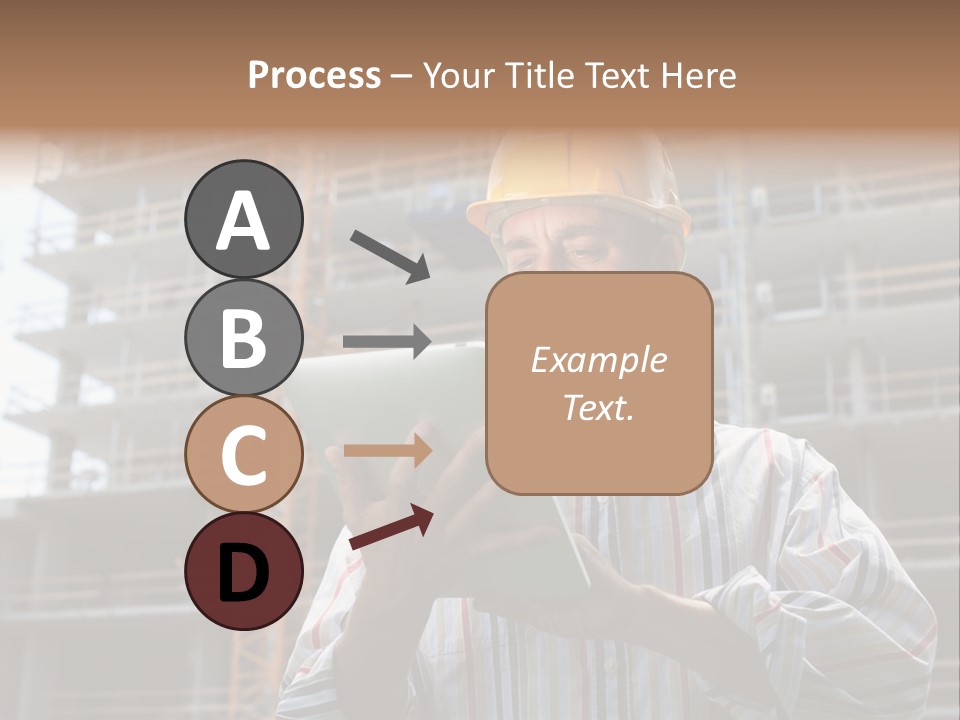 Process – Your Title Text Here

A

B

C

D

Example Text.